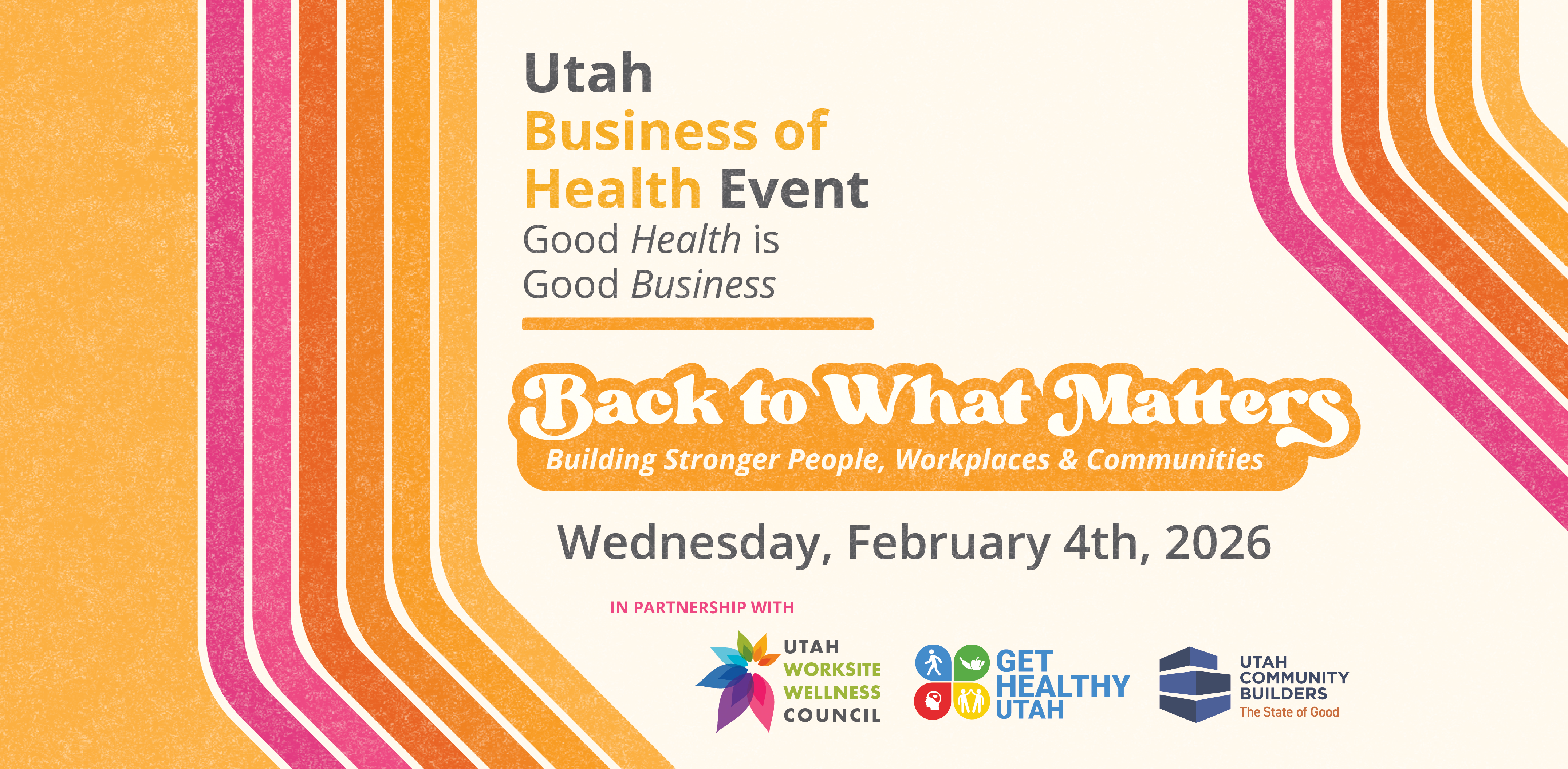 Utah
Business of Health Event
Good Health is Good Business

Back to What Matters
Building Stronger People, Workplaces & Communities

Wednesday, February 4th, 2026

IN PARTNERSHIP WITH

UTAH WORKSITE WELLNESS COUNCIL

GET HEALTHY UTAH

UTAH COMMUNITY BUILDERS
The State of Good